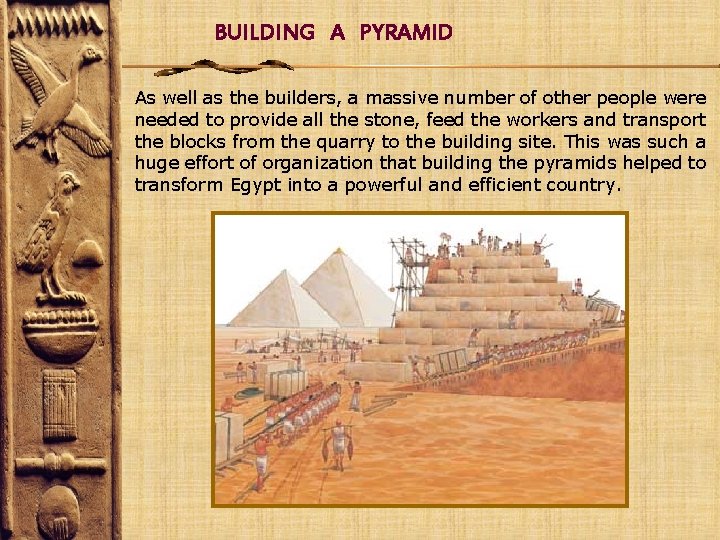 BUILDING A PYRAMID

As well as the builders, a massive number of other people were needed to provide all the stone, feed the workers and transport the blocks from the quarry to the building site. This was such a huge effort of organization that building the pyramids helped to transform Egypt into a powerful and efficient country.